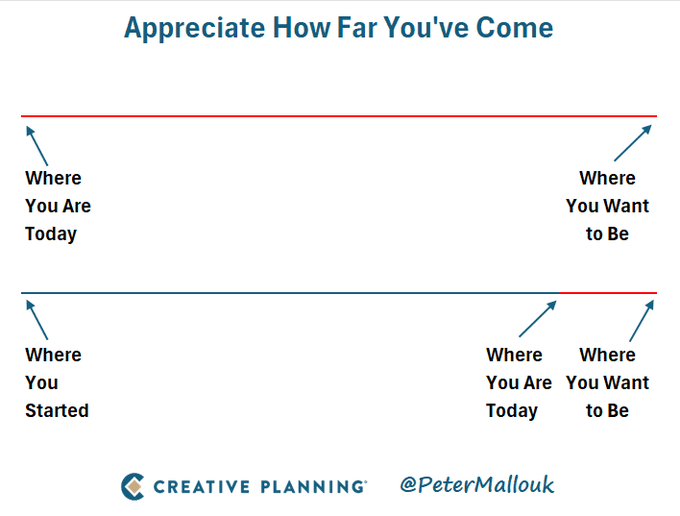 Appreciate How Far You've Come

Where You Are Today

Where You Want to Be

Where You Started

Where You Are Today

Where You Want to Be

CREATIVE PLANNING

@PeterMallouk